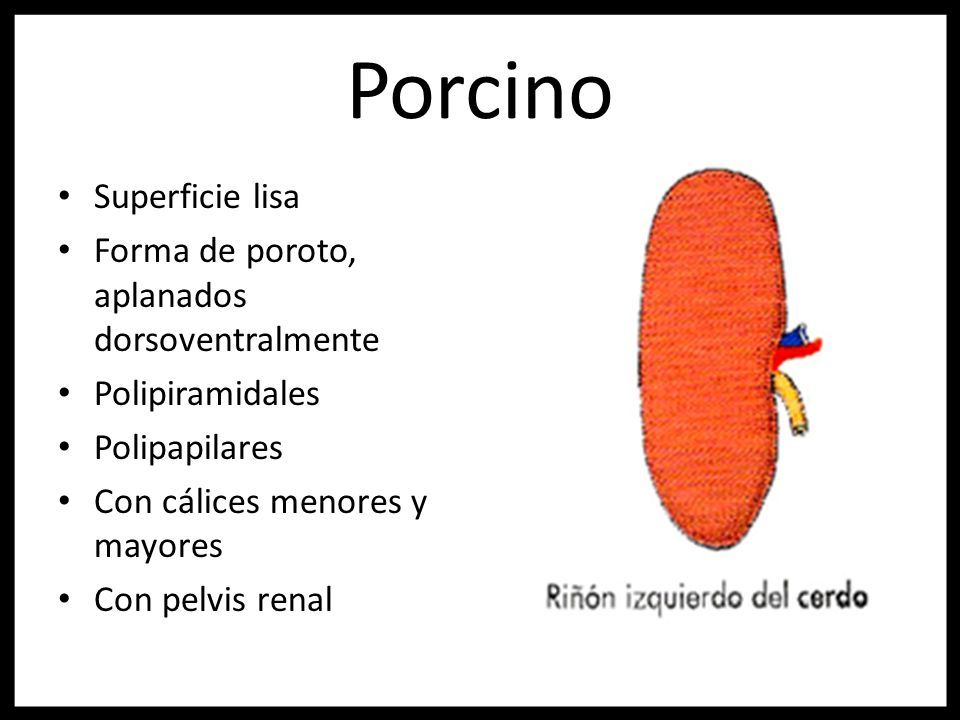 Porcino

• Superficie lisa
• Forma de poroto, aplanados dorsoventralmente
• Polipiramidales
• Polipapilares
• Con cálices menores y mayores
• Con pelvis renal

Riñón izquierdo del cerdo